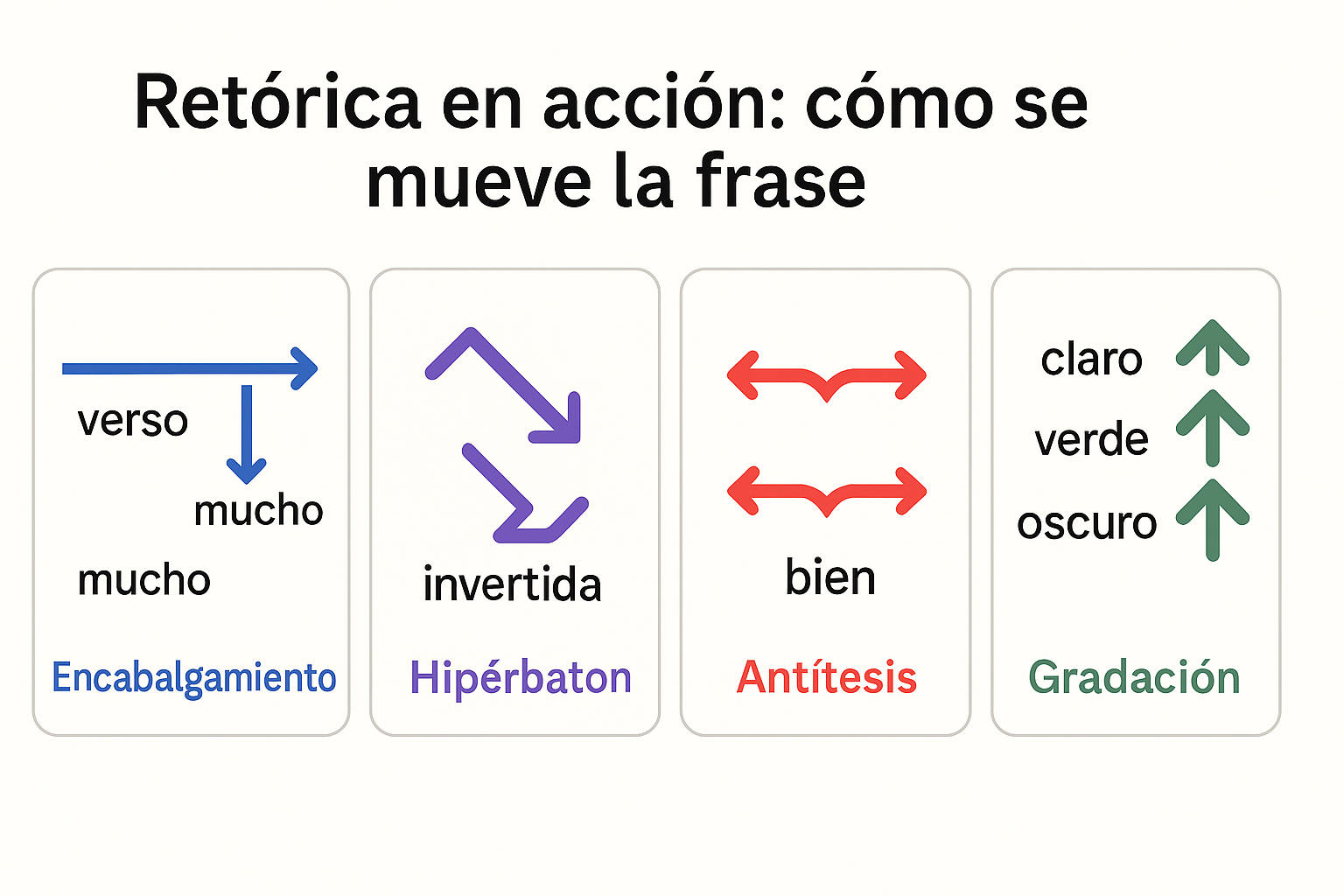 Retórica en acción: cómo se mueve la frase

verso

mucho

mucho

Encabalgamiento

invertida

Hipérbaton

bien

Antítesis

claro

verde

oscuro

Gradación